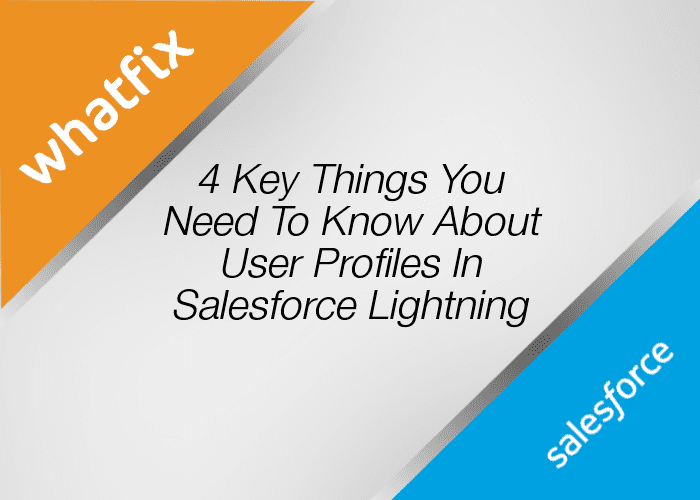 whatfix

4 Key Things You Need To Know About User Profiles In Salesforce Lightning

salesforce